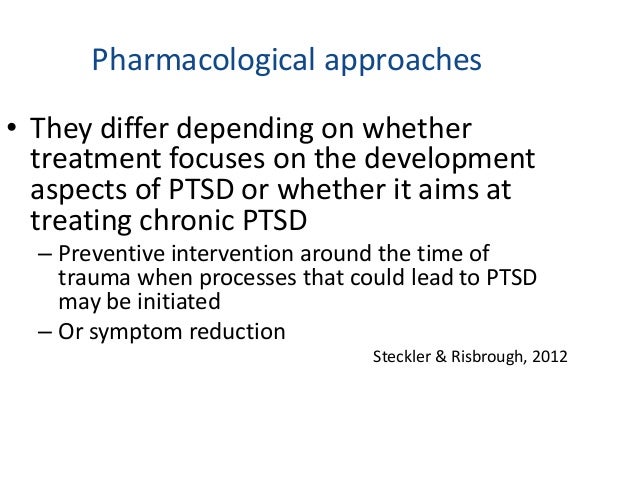 Pharmacological approaches

• They differ depending on whether treatment focuses on the development aspects of PTSD or whether it aims at treating chronic PTSD

– Preventive intervention around the time of trauma when processes that could lead to PTSD may be initiated

– Or symptom reduction

Steckler & Risbrough, 2012